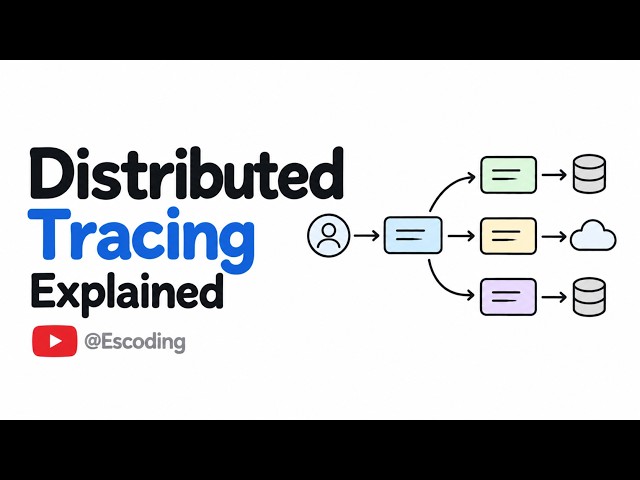 Distributed
Tracing
Explained

@Escoding